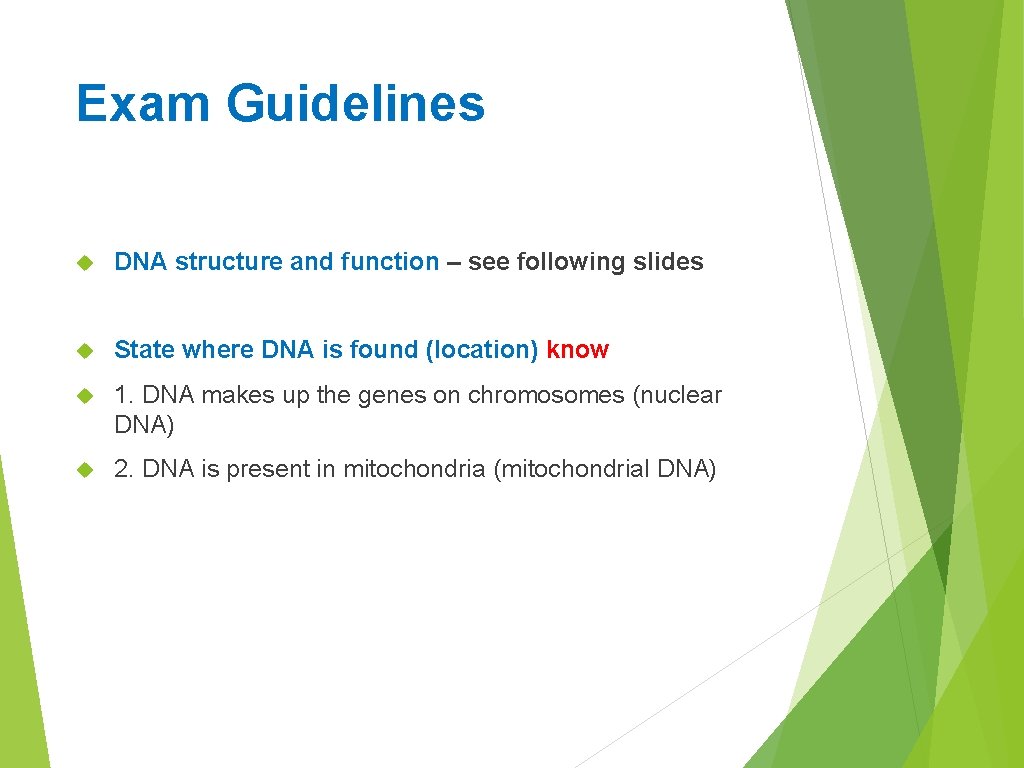 Exam Guidelines

DNA structure and function – see following slides

State where DNA is found (location) know

1. DNA makes up the genes on chromosomes (nuclear DNA)

2. DNA is present in mitochondria (mitochondrial DNA)